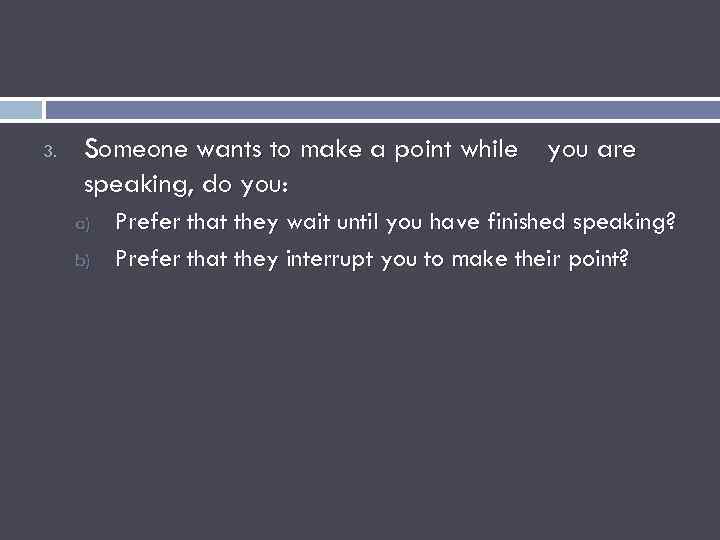 3. Someone wants to make a point while you are speaking, do you:

a) Prefer that they wait until you have finished speaking?

b) Prefer that they interrupt you to make their point?